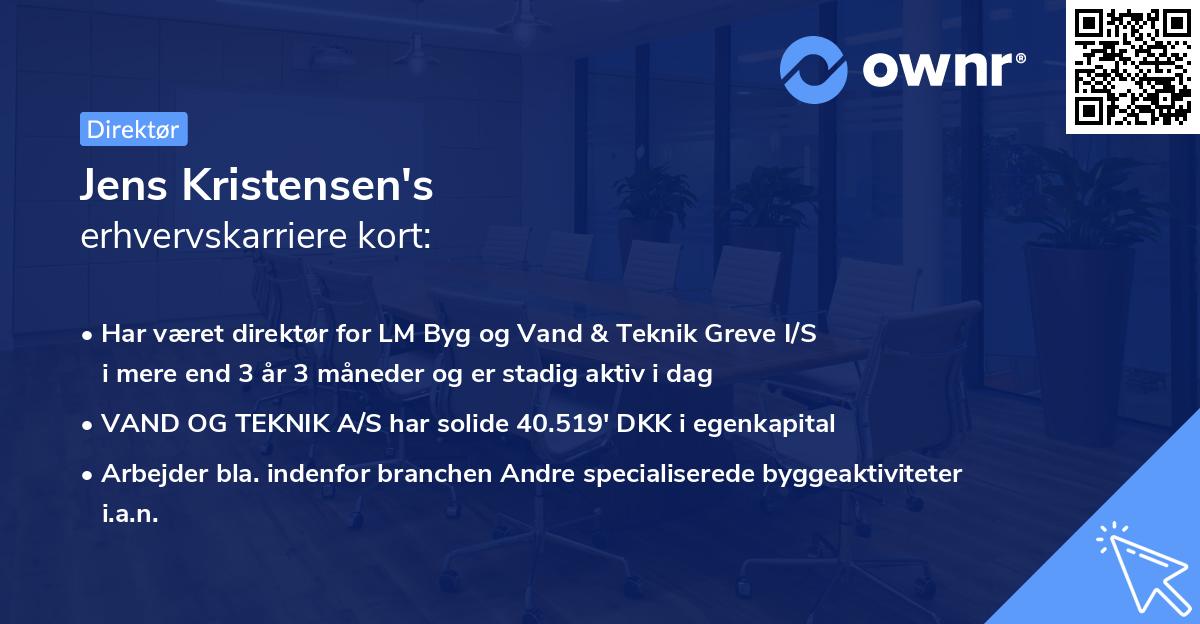 ownr®

Direktør

Jens Kristensen's
erhvervskarriere kort:

• Har været direktør for LM Byg og Vand & Teknik Greve I/S i mere end 3 år 3 måneder og er stadig aktiv i dag

• VAND OG TEKNIK A/S har solide 40.519' DKK i egenkapital

• Arbejder bla. indenfor branchen Andre specialiserede byggeaktiviteter i.a.n.